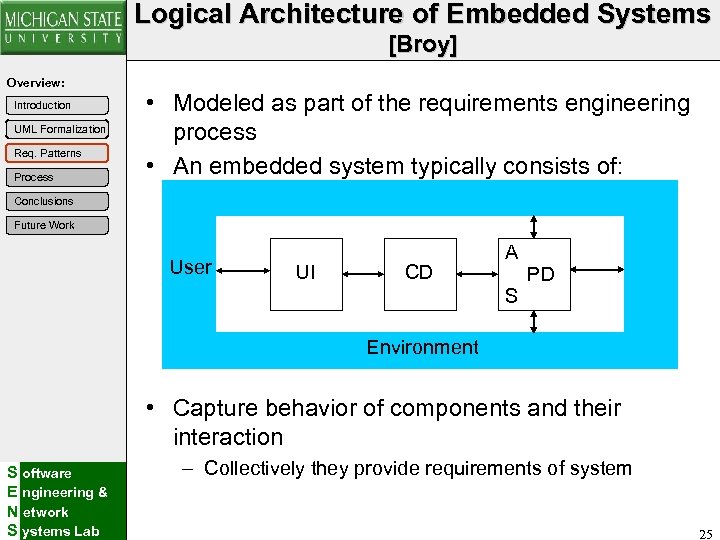 MICHIGAN STATE
UNIVERSITY

Logical Architecture of Embedded Systems
[Broy]

Overview:
Introduction
UML Formalization
Req. Patterns
Process
Conclusions
Future Work

• Modeled as part of the requirements engineering process
• An embedded system typically consists of:

User
UI
CD
A
PD
S
Environment

• Capture behavior of components and their interaction
– Collectively they provide requirements of system

Software
Engineering &
Network
Systems Lab

25